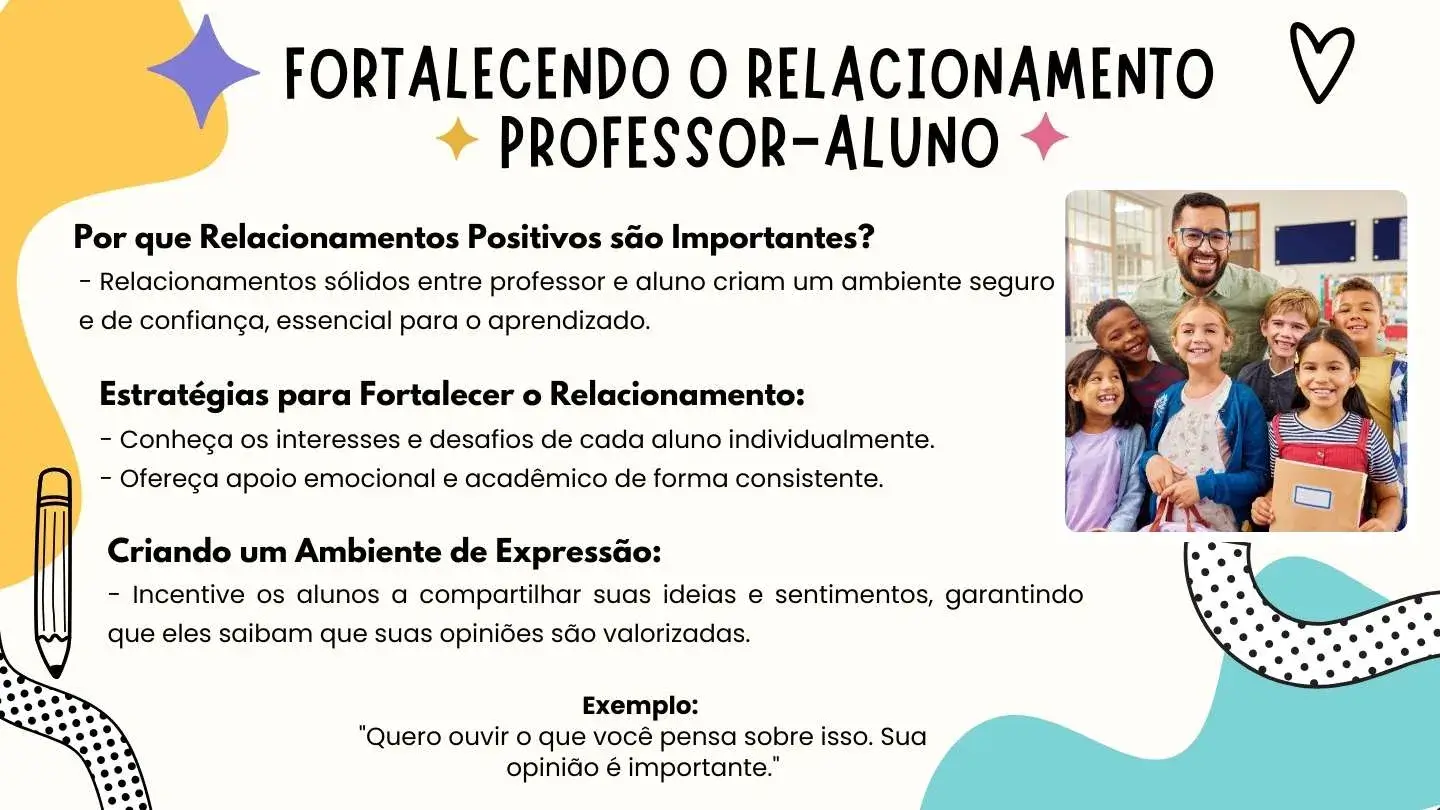 FORTALECENDO O RELACIONAMENTO PROFESSOR-ALUNO

Por que Relacionamentos Positivos são Importantes?
- Relacionamentos sólidos entre professor e aluno criam um ambiente seguro e de confiança, essencial para o aprendizado.

Estratégias para Fortalecer o Relacionamento:
- Conheça os interesses e desafios de cada aluno individualmente.
- Ofereça apoio emocional e acadêmico de forma consistente.

Criando um Ambiente de Expressão:
- Incentive os alunos a compartilhar suas ideias e sentimentos, garantindo que eles saibam que suas opiniões são valorizadas.

Exemplo:
"Quero ouvir o que você pensa sobre isso. Sua opinião é importante."